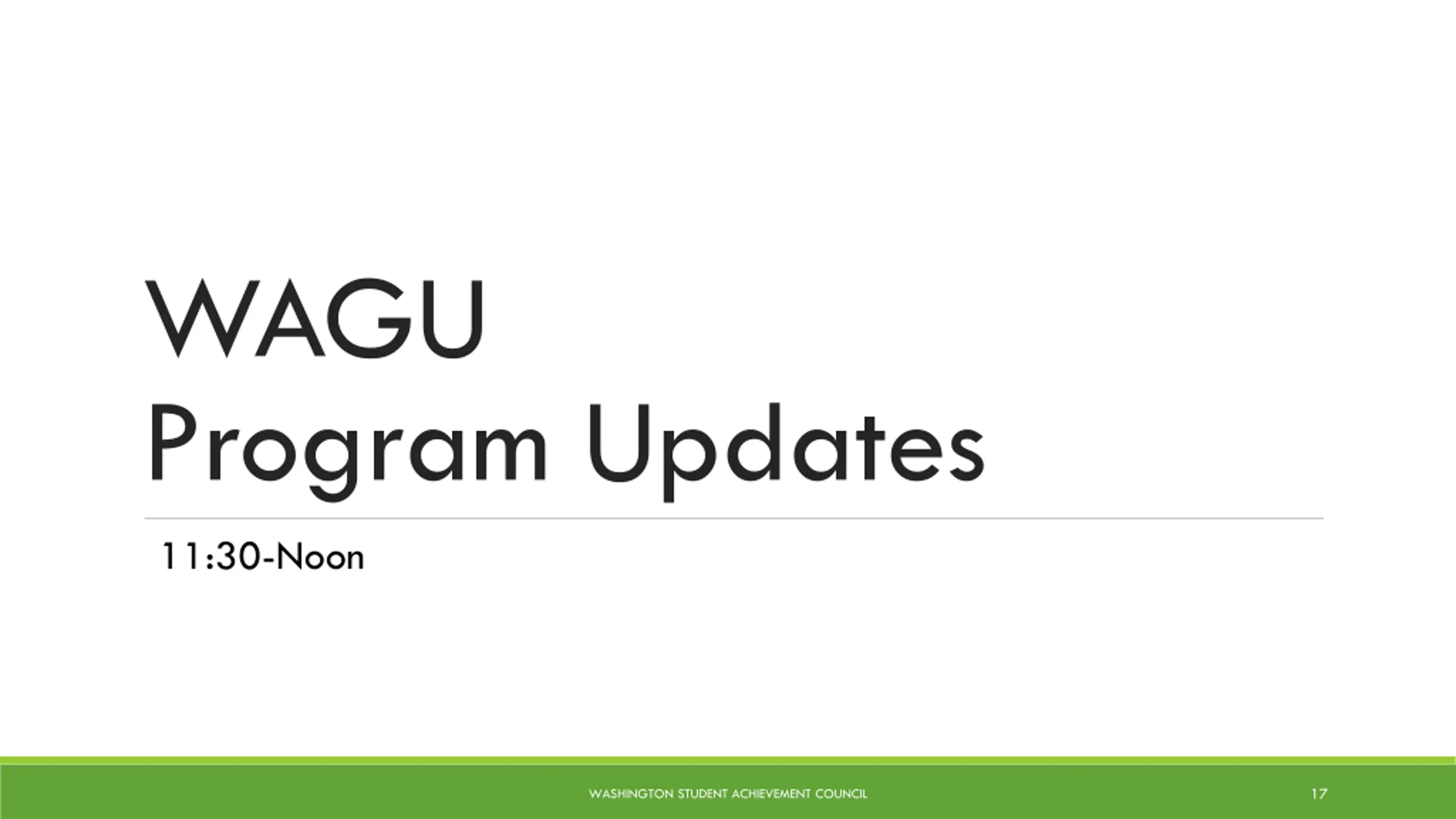 WAGU
Program Updates

11:30-Noon

WASHINGTON STUDENT ACHIEVEMENT COUNCIL

17